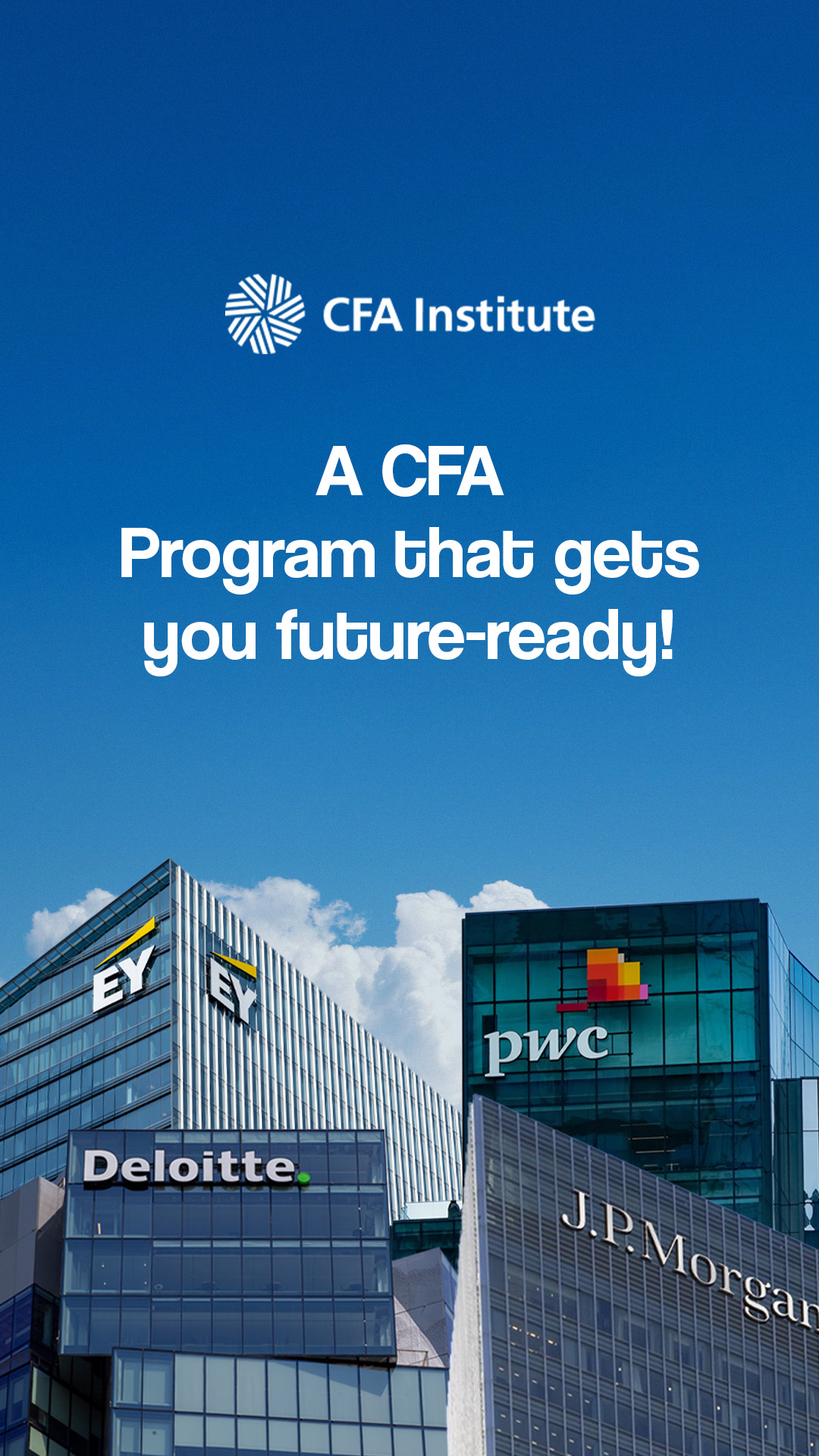 CFA Institute

A CFA
Program that gets
you future-ready!

EY

EY

pwc

Deloitte.

J.P.Morgan